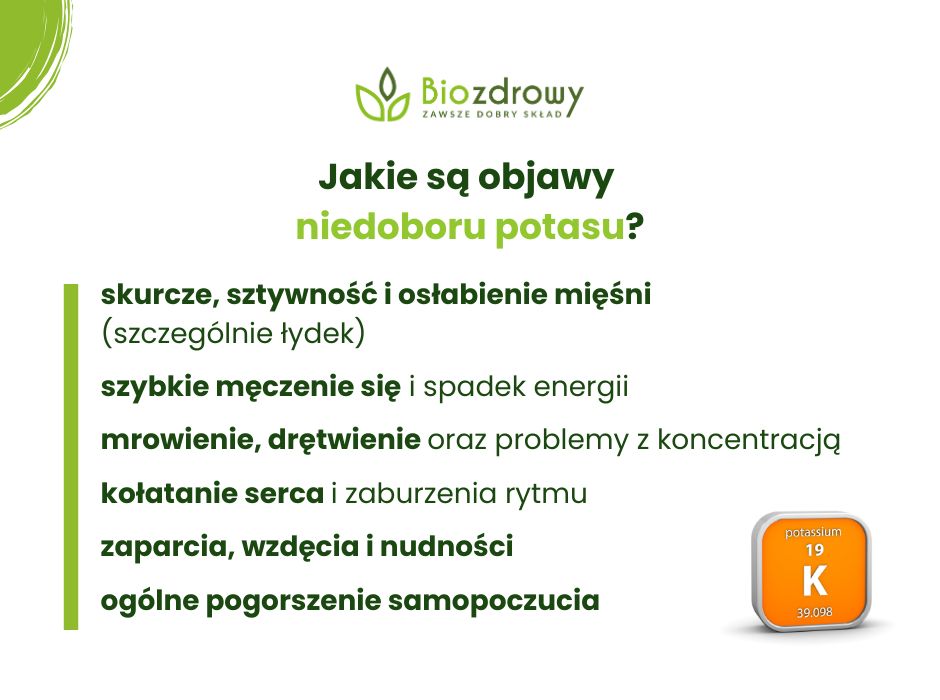 Biozdrowy
ZAWSZE DOBRY SKŁAD

Jakie są objawy niedoboru potasu?

skurcze, sztywność i osłabienie mięśni (szczególnie łydek)

szybkie męczenie się i spadek energii

mrowienie, drętwienie oraz problemy z koncentracją

kołatanie serca i zaburzenia rytmu

zaparcia, wzdęcia i nudności

ogólne pogorszenie samopoczucia

potassium
19
K
39.098